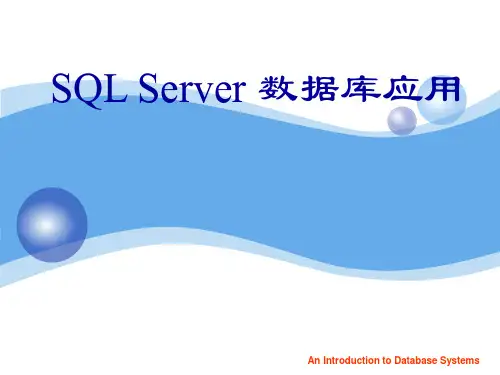 SQL Server 数据库应用

An Introduction to Database Systems